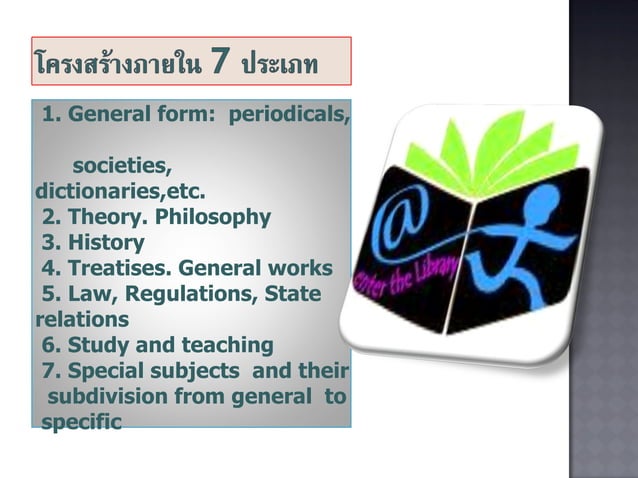 โครงสร้างภายใน 7 ประเภท

1. General form: periodicals,

societies, dictionaries,etc.
2. Theory. Philosophy
3. History
4. Treatises. General works
5. Law, Regulations, State relations
6. Study and teaching
7. Special subjects and their subdivision from general to specific

@

enter the Library